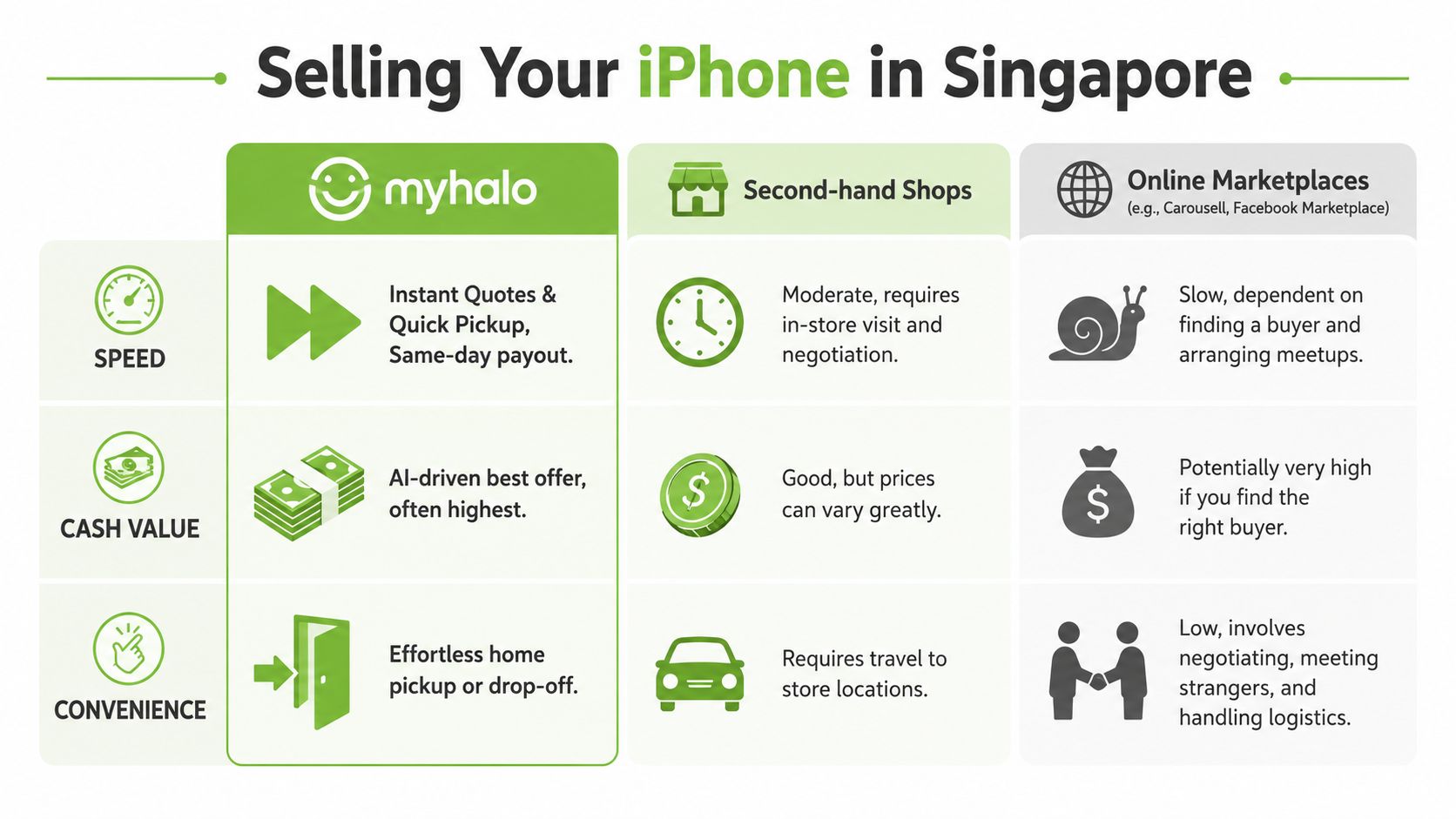 Selling Your iPhone in Singapore

| | myhalo | Second-hand Shops | Online Marketplaces (e.g., Carousell, Facebook Marketplace) |
|---|---|---|---|
| SPEED | Instant Quotes & Quick Pickup, Same-day payout. | Moderate, requires in-store visit and negotiation. | Slow, dependent on finding a buyer and arranging meetups. |
| CASH VALUE | AI-driven best offer, often highest. | Good, but prices can vary greatly. | Potentially very high if you find the right buyer. |
| CONVENIENCE | Effortless home pickup or drop-off. | Requires travel to store locations. | Low, involves negotiating, meeting strangers, and handling logistics. |